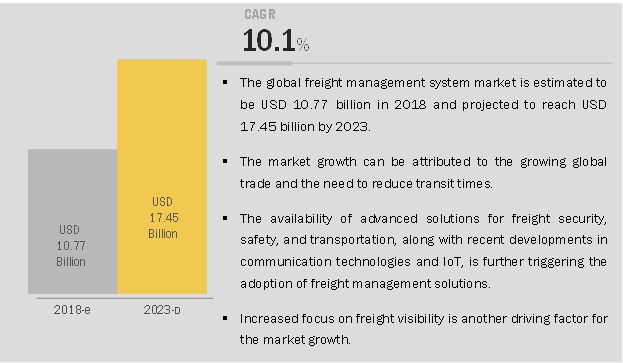 CAGR
10.1%

USD 10.77 Billion

USD 17.45 Billion

2018-e

2023-p

▪ The global freight management system market is estimated to be USD 10.77 billion in 2018 and projected to reach USD 17.45 billion by 2023.

▪ The market growth can be attributed to the growing global trade and the need to reduce transit times.

▪ The availability of advanced solutions for freight security, safety, and transportation, along with recent developments in communication technologies and IoT, is further triggering the adoption of freight management solutions.

▪ Increased focus on freight visibility is another driving factor for the market growth.